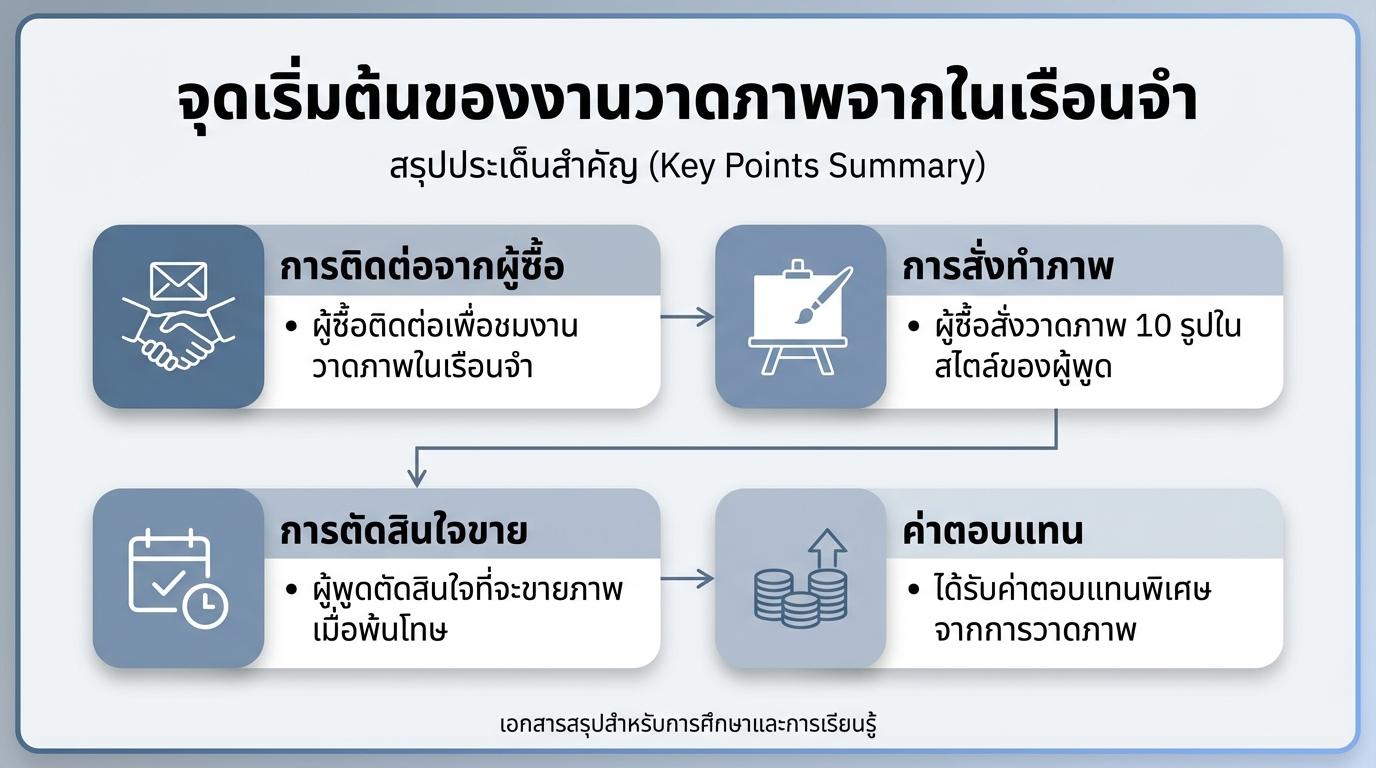 จุดเริ่มต้นของงานวาดภาพจากในเรือนจำ

สรุปประเด็นสำคัญ (Key Points Summary)

การติดต่อจากผู้ซื้อ

• ผู้ซื้อติดต่อเพื่อชมงานวาดภาพในเรือนจำ

การสั่งทำภาพ

• ผู้ซื้อสั่งวาดภาพ 10 รูปในสไตล์ของผู้พูด

การตัดสินใจขาย

• ผู้พูดตัดสินใจที่จะขายภาพเมื่อพ้นโทษ

ค่าตอบแทน

• ได้รับค่าตอบแทนพิเศษจากการวาดภาพ

เอกสารสรุปสำหรับการศึกษาและการเรียนรู้